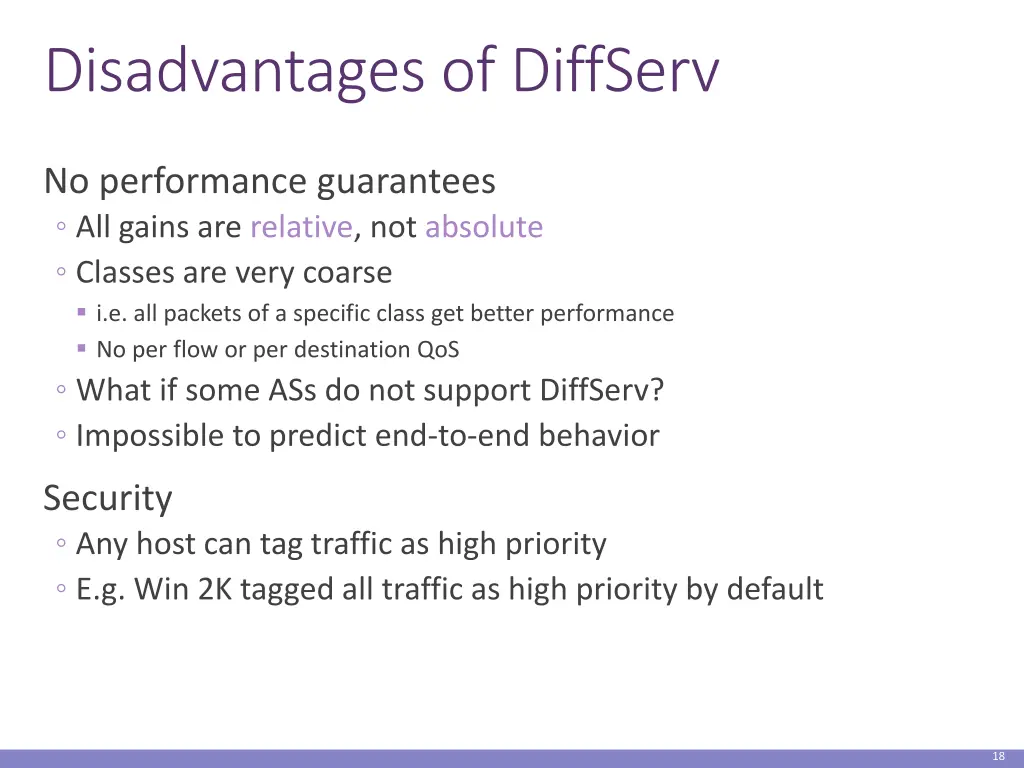 Disadvantages of DiffServ

No performance guarantees
◦ All gains are relative, not absolute
◦ Classes are very coarse
▪ i.e. all packets of a specific class get better performance
▪ No per flow or per destination QoS
◦ What if some ASs do not support DiffServ?
◦ Impossible to predict end-to-end behavior

Security
◦ Any host can tag traffic as high priority
◦ E.g. Win 2K tagged all traffic as high priority by default

18